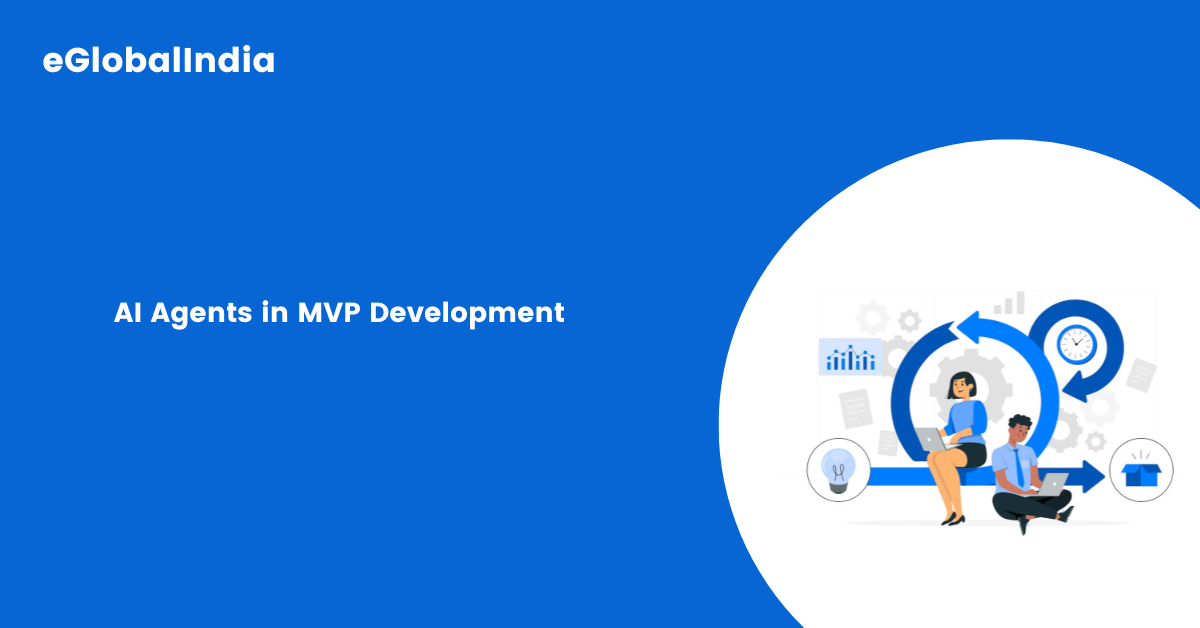 eGlobalIndia

AI Agents in MVP Development